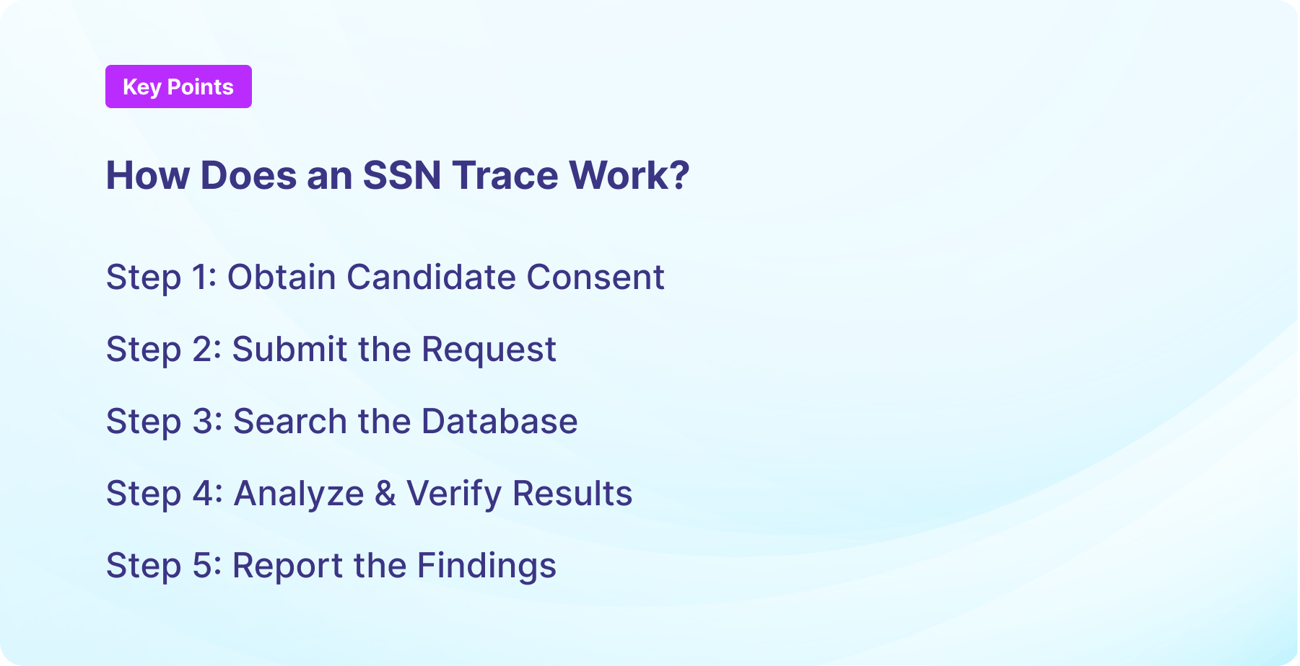 Key Points

How Does an SSN Trace Work?

Step 1: Obtain Candidate Consent

Step 2: Submit the Request

Step 3: Search the Database

Step 4: Analyze & Verify Results

Step 5: Report the Findings